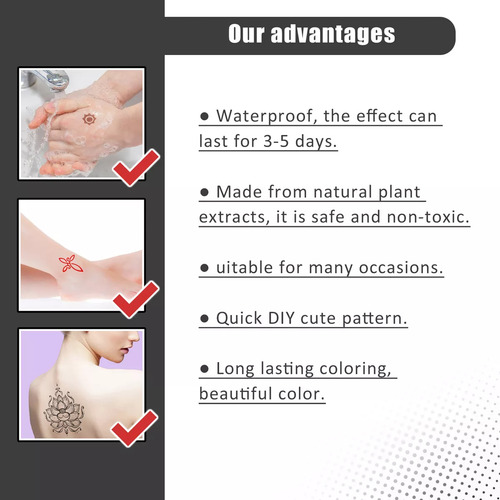 Our advantages

● Waterproof, the effect can last for 3-5 days.

● Made from natural plant extracts, it is safe and non-toxic.

● uitable for many occasions.

● Quick DIY cute pattern.

● Long lasting coloring, beautiful color.